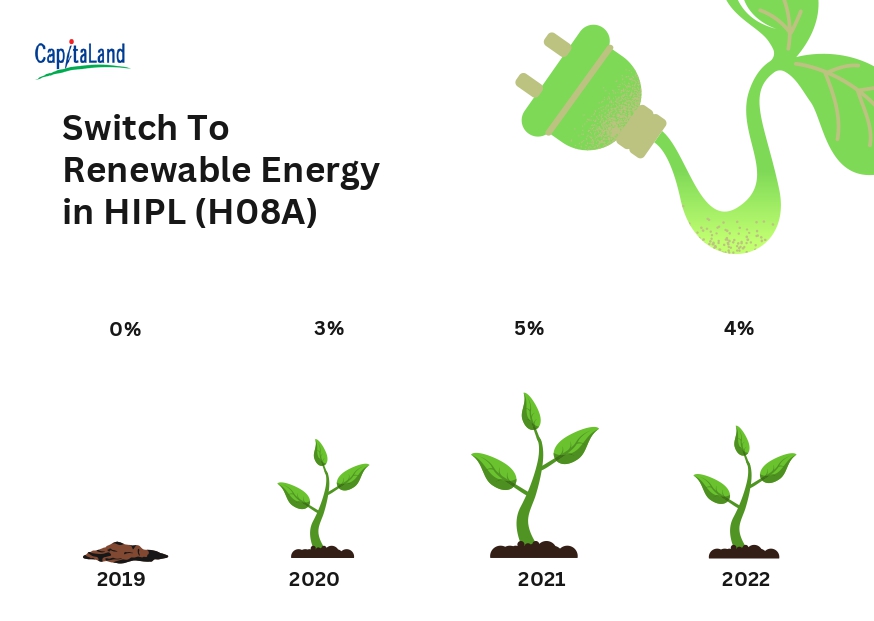 CapitaLand

Switch To Renewable Energy in HIPL (H08A)

0%

3%

5%

4%

2019

2020

2021

2022